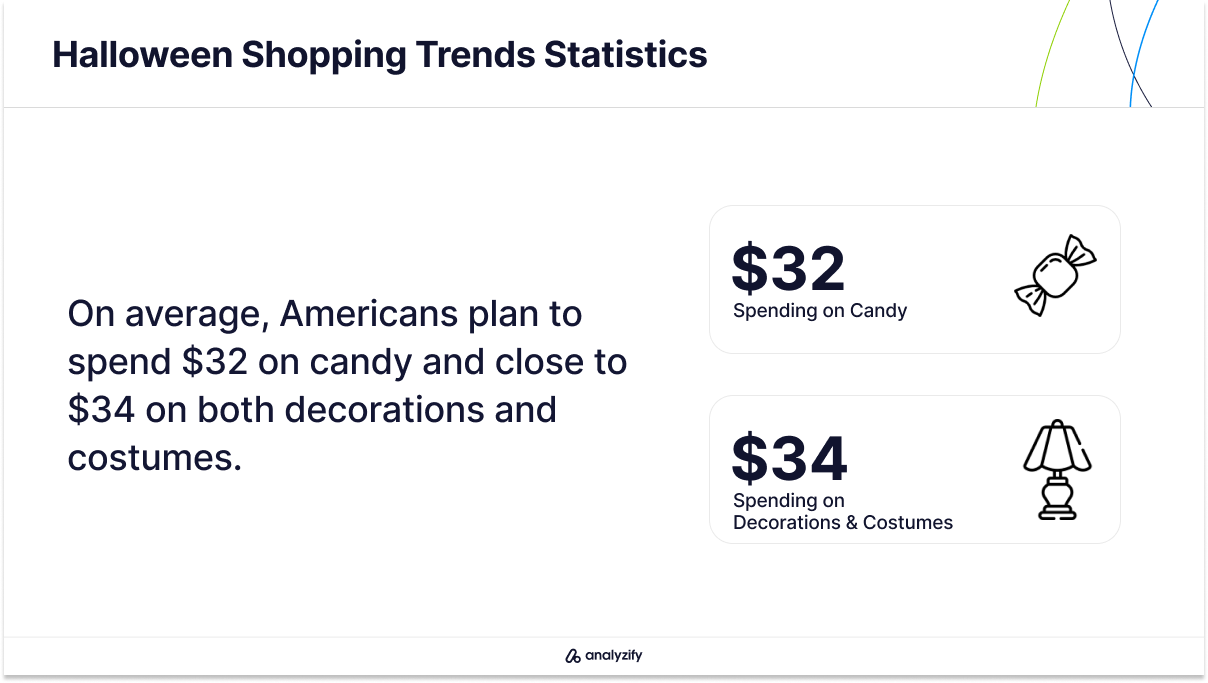 Halloween Shopping Trends Statistics

On average, Americans plan to spend \$32 on candy and close to \$34 on both decorations and costumes.

\$32
Spending on Candy

\$34
Spending on Decorations & Costumes

analyzify